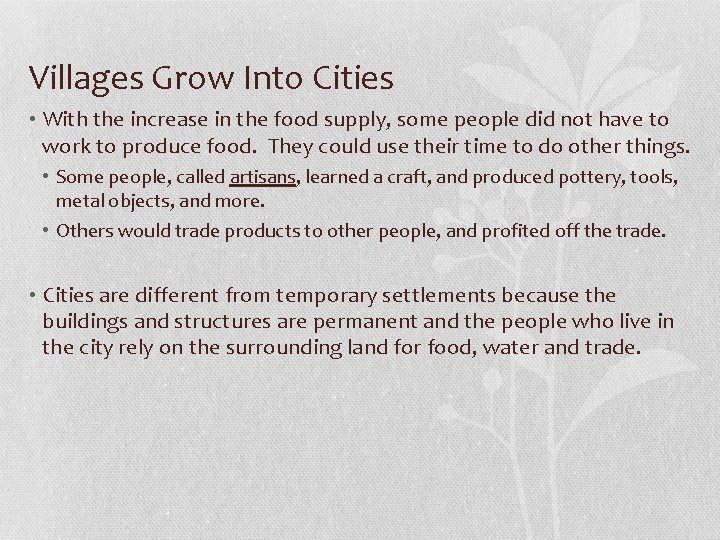 Villages Grow Into Cities

• With the increase in the food supply, some people did not have to work to produce food. They could use their time to do other things.

• Some people, called artisans, learned a craft, and produced pottery, tools, metal objects, and more.

• Others would trade products to other people, and profited off the trade.

• Cities are different from temporary settlements because the buildings and structures are permanent and the people who live in the city rely on the surrounding land for food, water and trade.